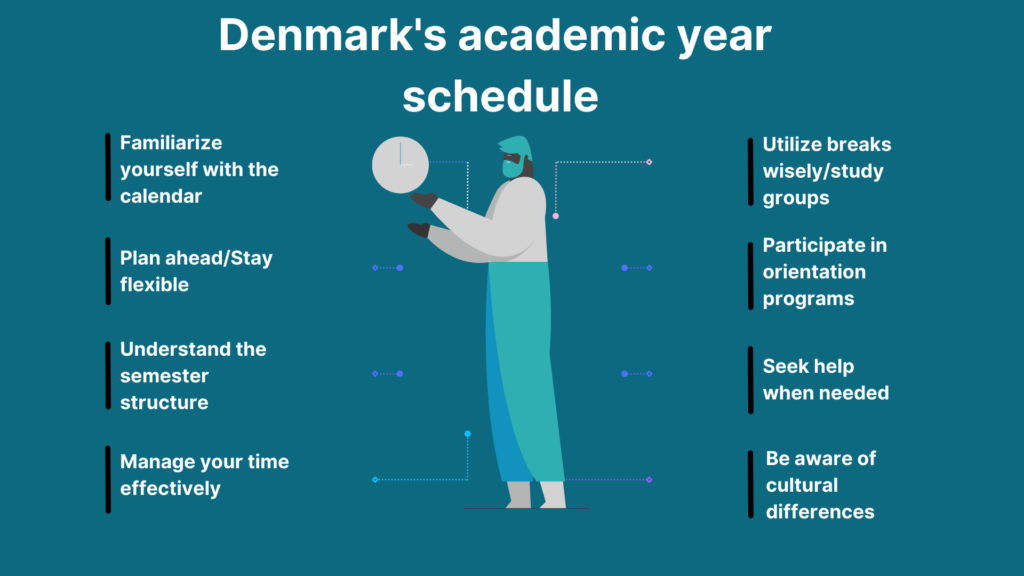 Denmark's academic year schedule

Familiarize yourself with the calendar

Plan ahead/Stay flexible

Understand the semester structure

Manage your time effectively

Utilize breaks wisely/study groups

Participate in orientation programs

Seek help when needed

Be aware of cultural differences